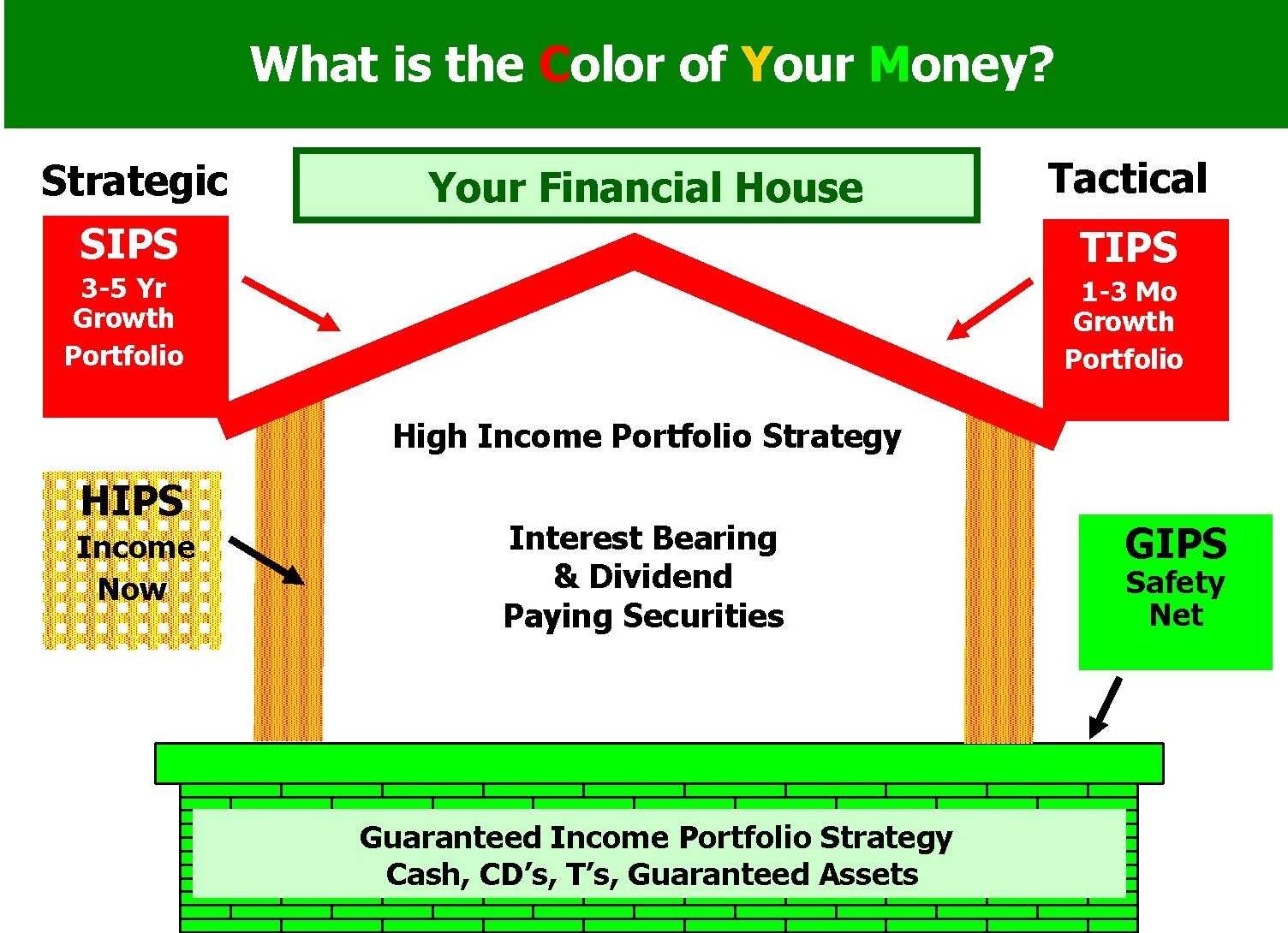 What is the Color of Your Money?

Strategic

Your Financial House

Tactical

SIPS
3-5 Yr
Growth
Portfolio

TIPS
1-3 Mo
Growth
Portfolio

High Income Portfolio Strategy

HIPS
Income
Now

Interest Bearing
& Dividend
Paying Securities

GIPS
Safety
Net

Guaranteed Income Portfolio Strategy
Cash, CD's, T's, Guaranteed Assets